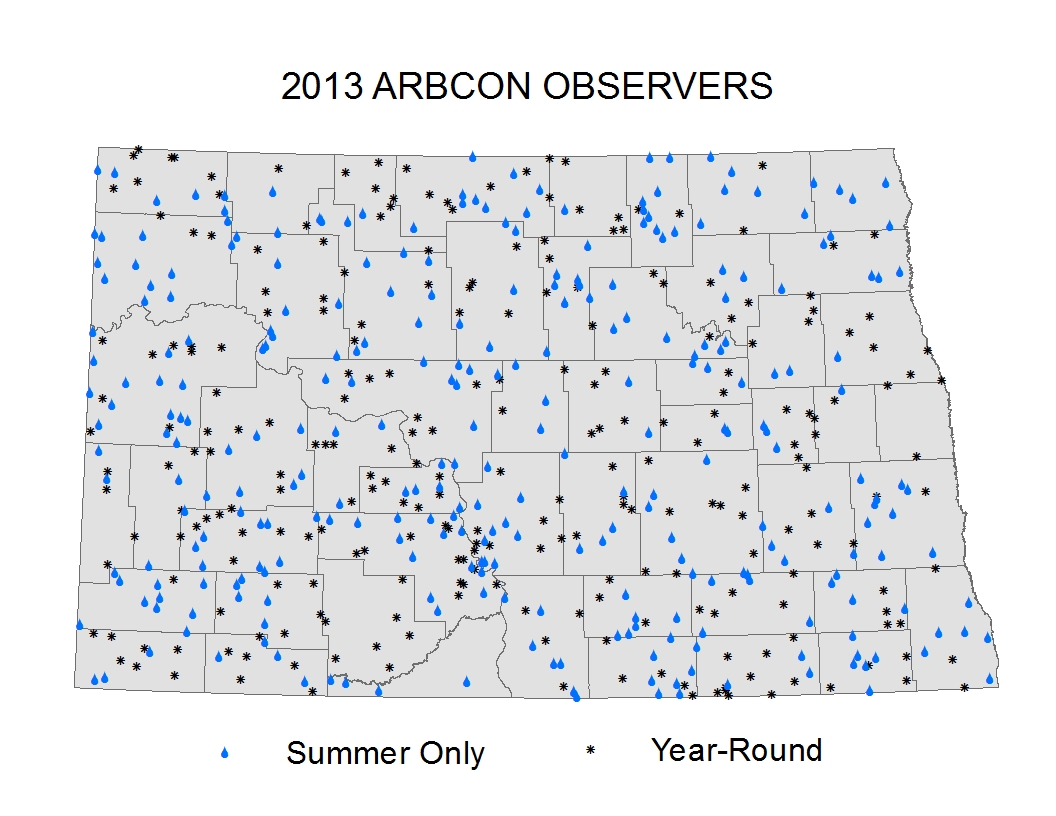 2013 ARBCON OBSERVERS

Summer Only

Year-Round